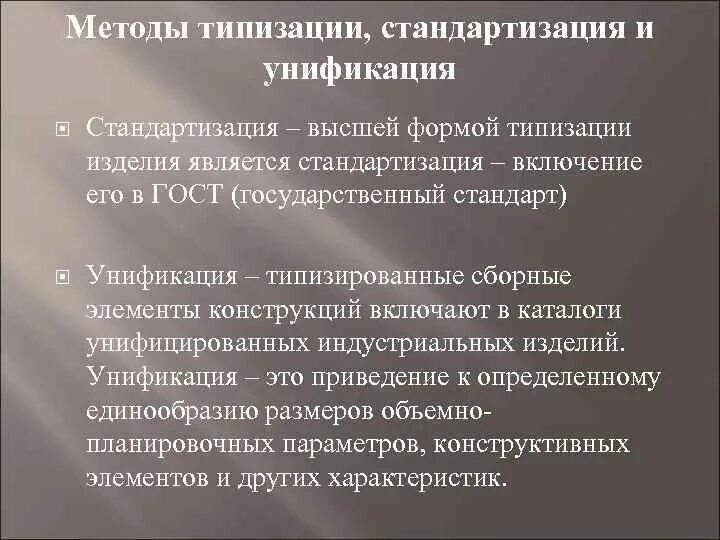 Методы типизации, стандартизация и унификация

Стандартизация – высшей формой типизации изделия является стандартизация – включение его в ГОСТ (государственный стандарт)

Унификация – типизированные сборные элементы конструкций включают в каталоги унифицированных индустриальных изделий. Унификация – это приведение к определенному единообразию размеров объемно-планировочных параметров, конструктивных элементов и других характеристик.